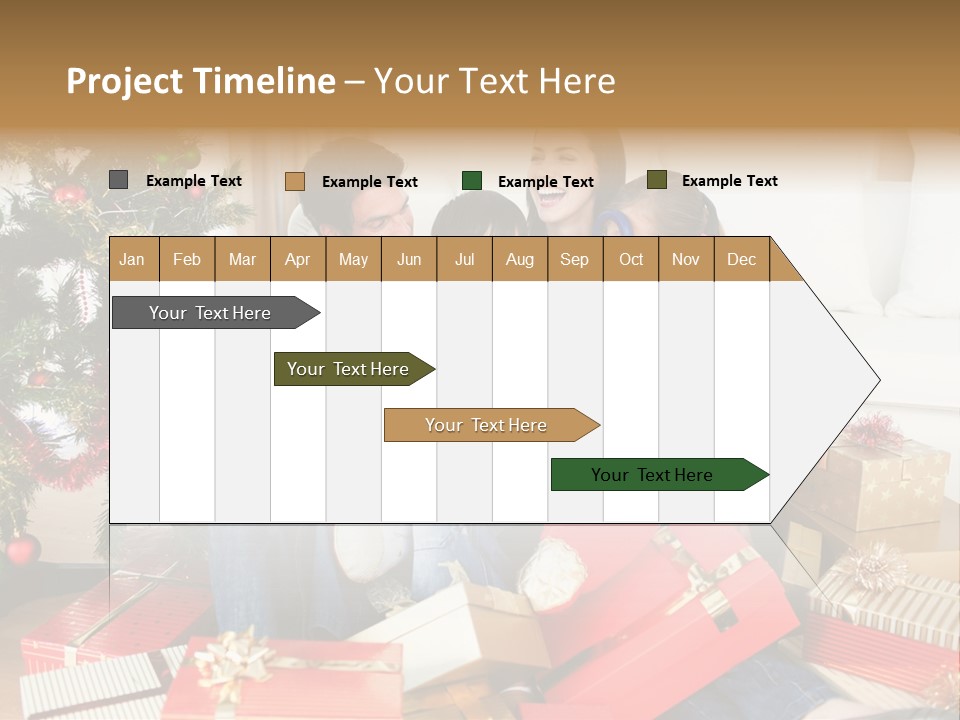 Project Timeline – Your Text Here

Example Text Example Text Example Text Example Text

| Jan | Feb | Mar | Apr | May | Jun | Jul | Aug | Sep | Oct | Nov | Dec |
|---|---|---|---|---|---|---|---|---|---|---|---|

Your Text Here

Your Text Here

Your Text Here

Your Text Here